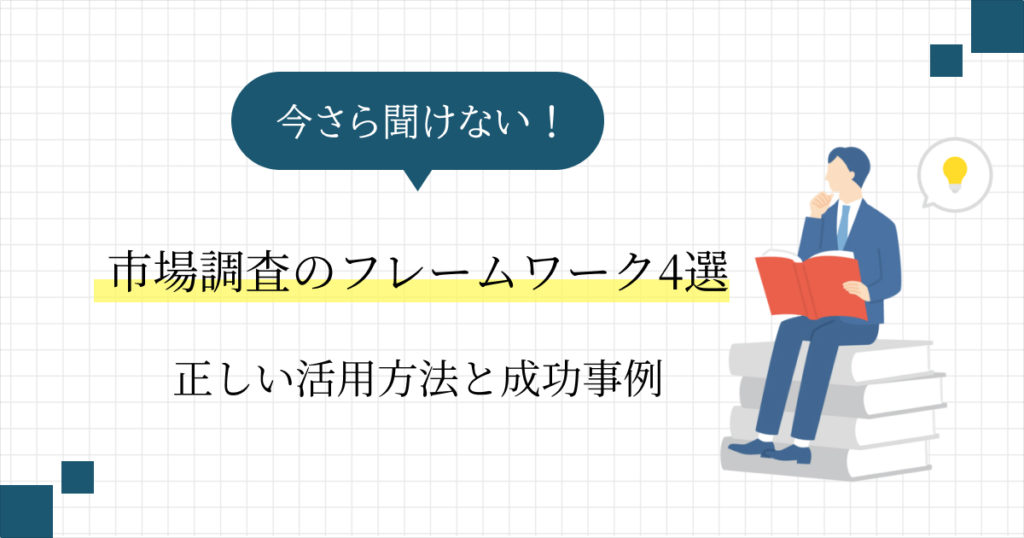 今さら聞けない！

市場調査のフレームワーク4選

正しい活用方法と成功事例